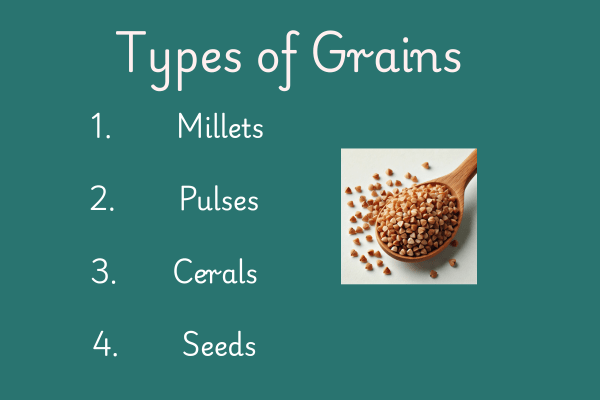 Types of Grains

1. Millets

2. Pulses

3. Cerals

4. Seeds